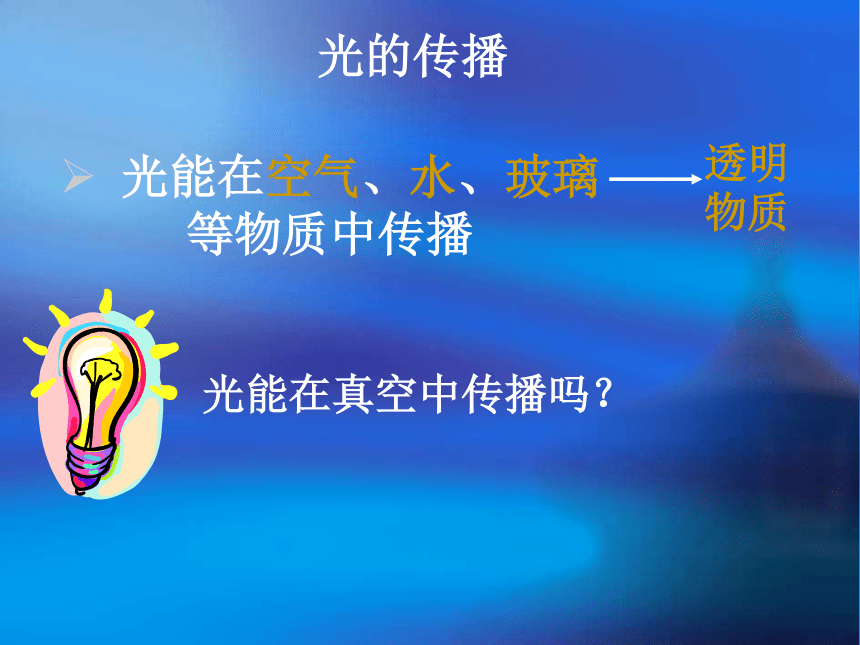 光的传播

➢ 光能在空气、水、玻璃等物质中传播

透明物质

光能在真空中传播吗？